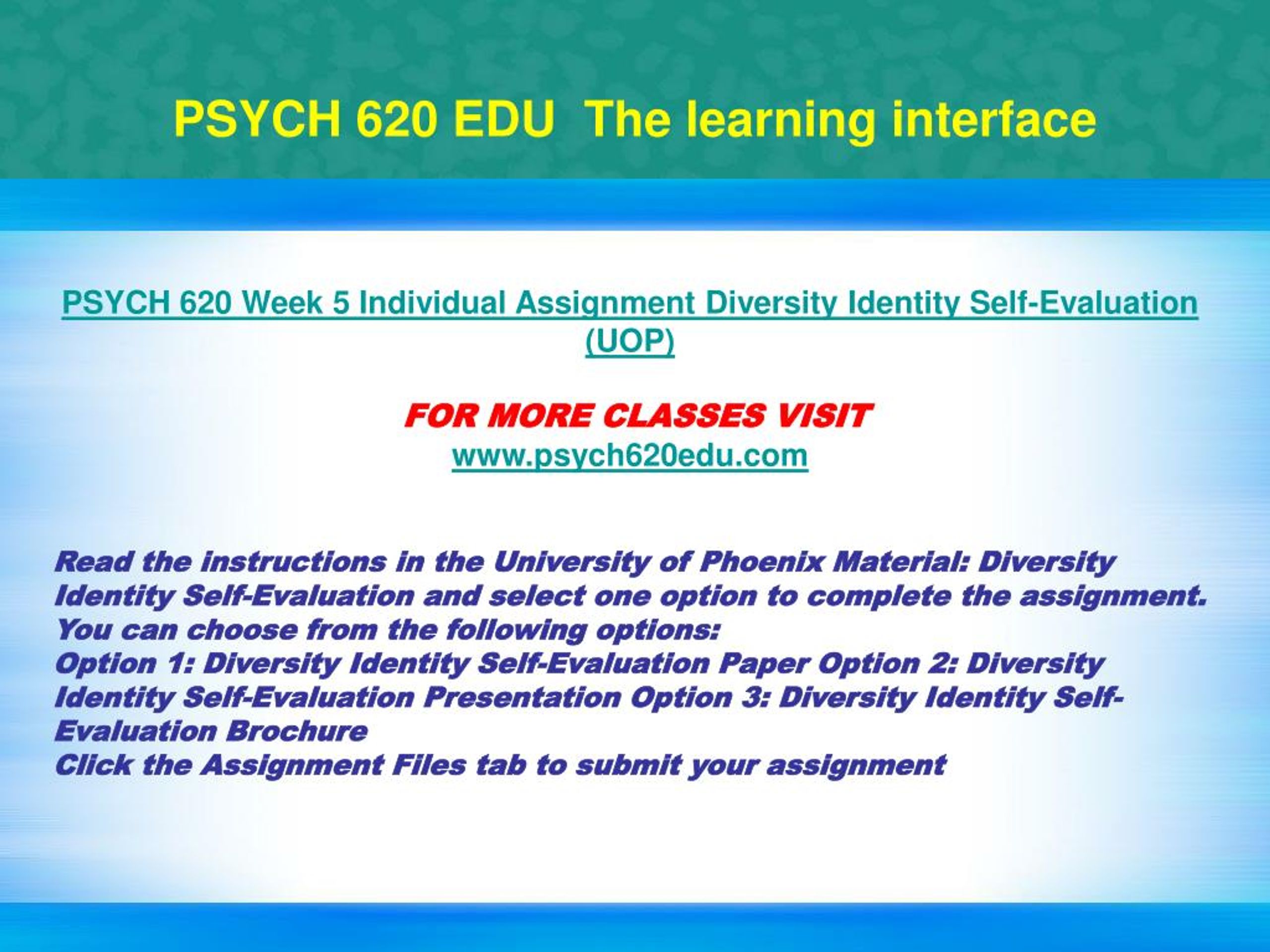 PSYCH 620 EDU The learning interface

PSYCH 620 Week 5 Individual Assignment Diversity Identity Self-Evaluation (UOP)

FOR MORE CLASSES VISIT
www.psych620edu.com

Read the instructions in the University of Phoenix Material: Diversity Identity Self-Evaluation and select one option to complete the assignment.
You can choose from the following options:
Option 1: Diversity Identity Self-Evaluation Paper Option 2: Diversity Identity Self-Evaluation Presentation Option 3: Diversity Identity Self-Evaluation Brochure
Click the Assignment Files tab to submit your assignment